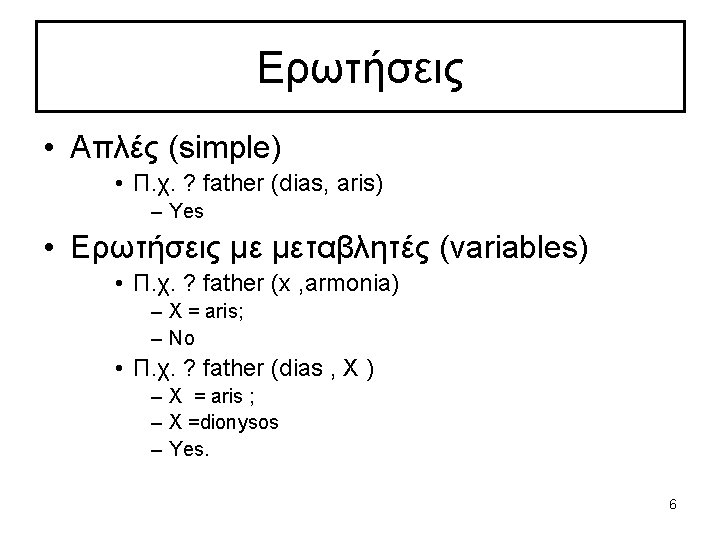 Ερωτήσεις

• Απλές (simple)
  • Π.χ. ? father (dias, aris)
    – Yes
• Ερωτήσεις με μεταβλητές (variables)
  • Π.χ. ? father (x ,armonia)
    – X = aris;
    – No
  • Π.χ. ? father (dias , X )
    – X = aris ;
    – X =dionysos
    – Yes.

6